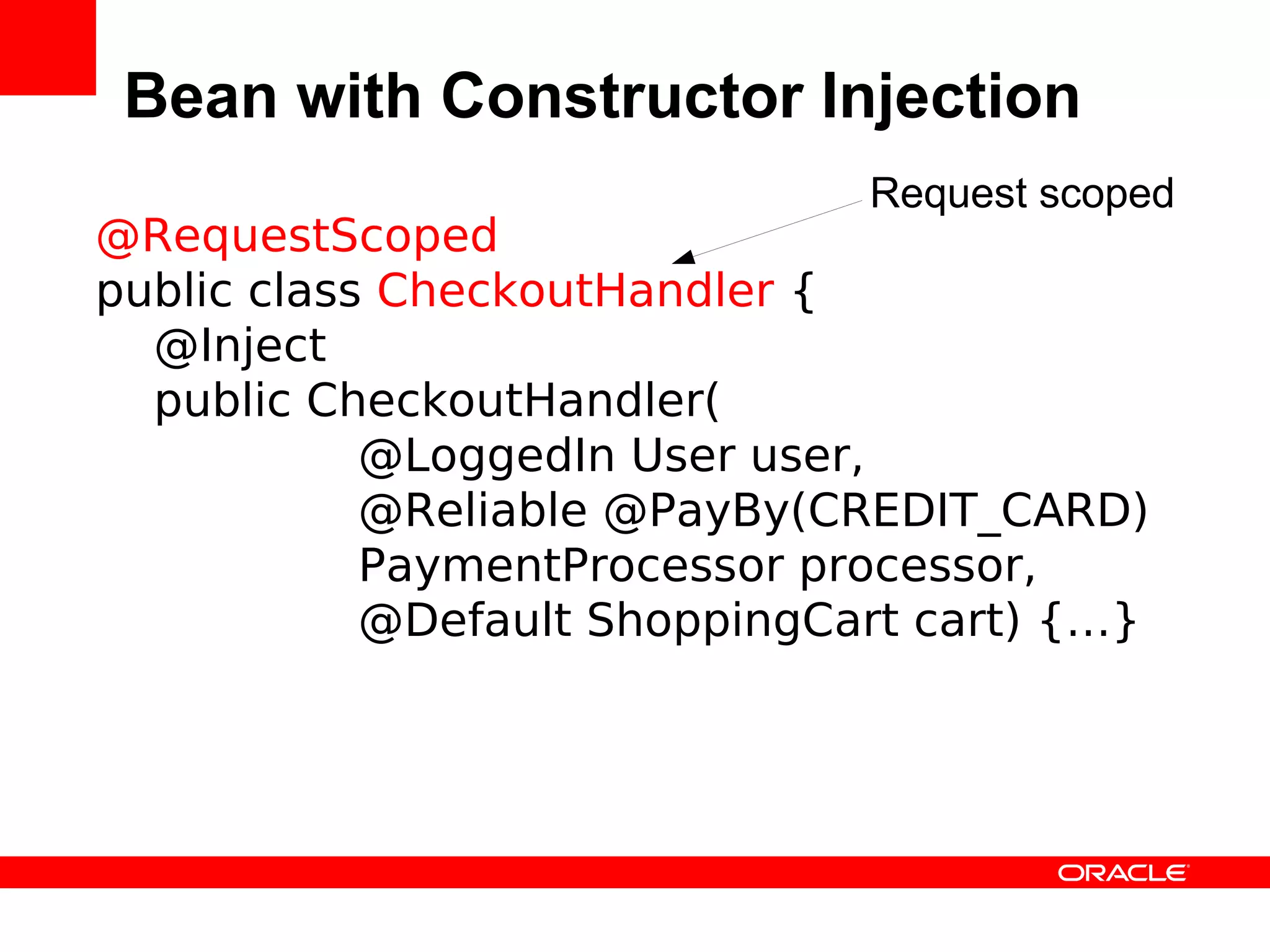 Bean with Constructor Injection

Request scoped

@RequestScoped
public class CheckoutHandler {
@Inject
public CheckoutHandler(
@LoggedIn User user,
@Reliable @PayBy(CREDIT_CARD)
PaymentProcessor processor,
@Default ShoppingCart cart) {...}

ORACLE